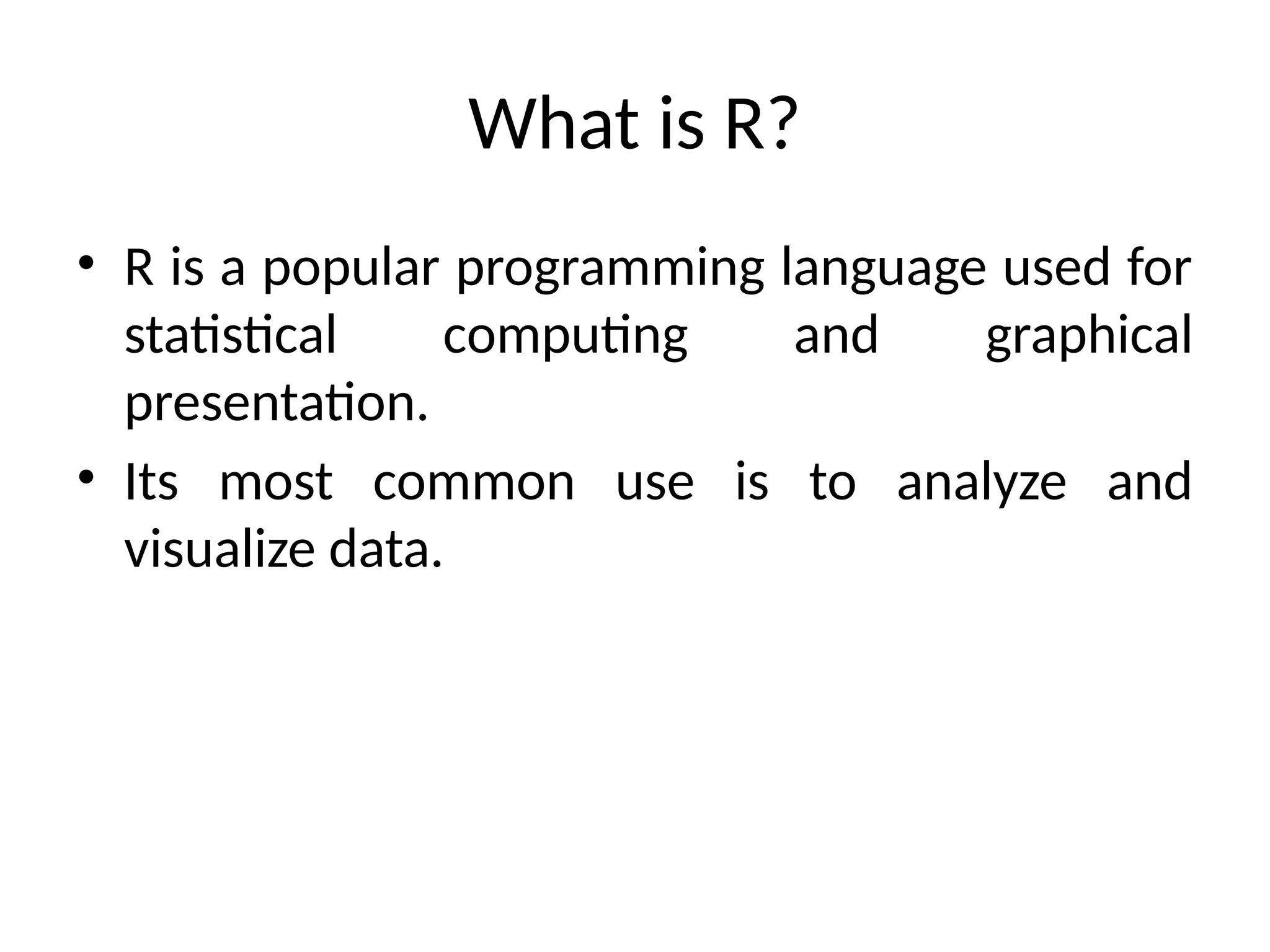 What is R?

• R is a popular programming language used for statistical computing and graphical presentation.

• Its most common use is to analyze and visualize data.